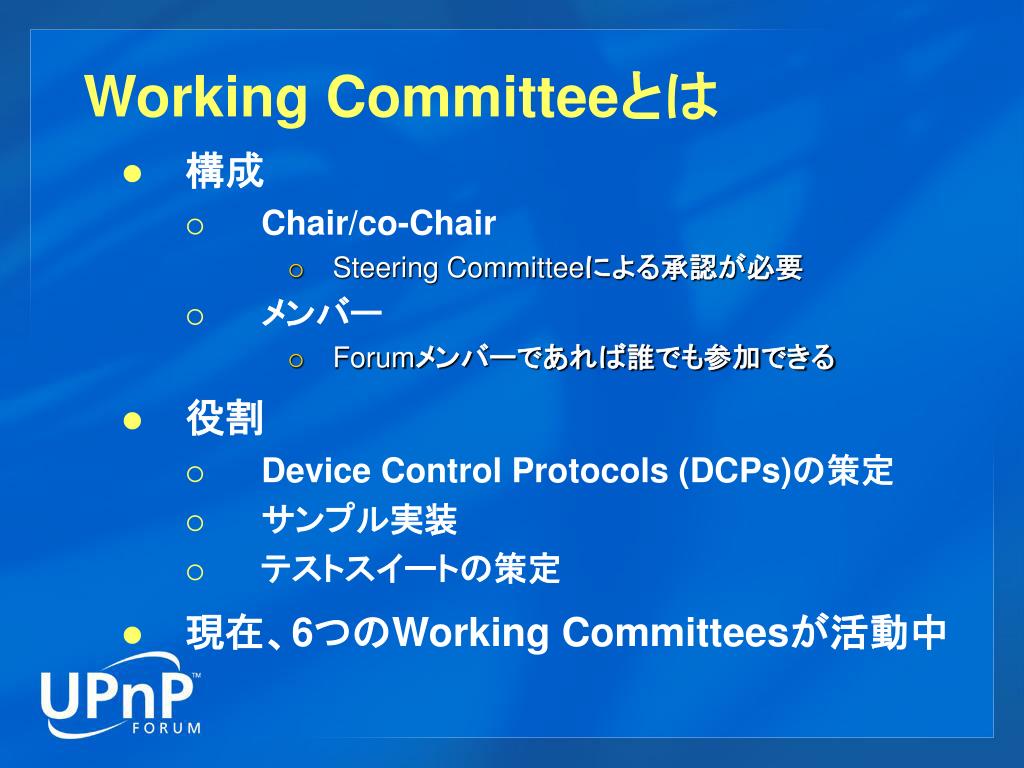 Working Committeeとは

● 構成
  ○ Chair/co-Chair
    ○ Steering Committeeによる承認が必要
  ○ メンバー
    ○ Forumメンバーであれば誰でも参加できる

● 役割
  ○ Device Control Protocols (DCPs)の策定
  ○ サンプル実装
  ○ テストスイートの策定

● 現在、6つのWorking Committeesが活動中

UPnP™
FORUM